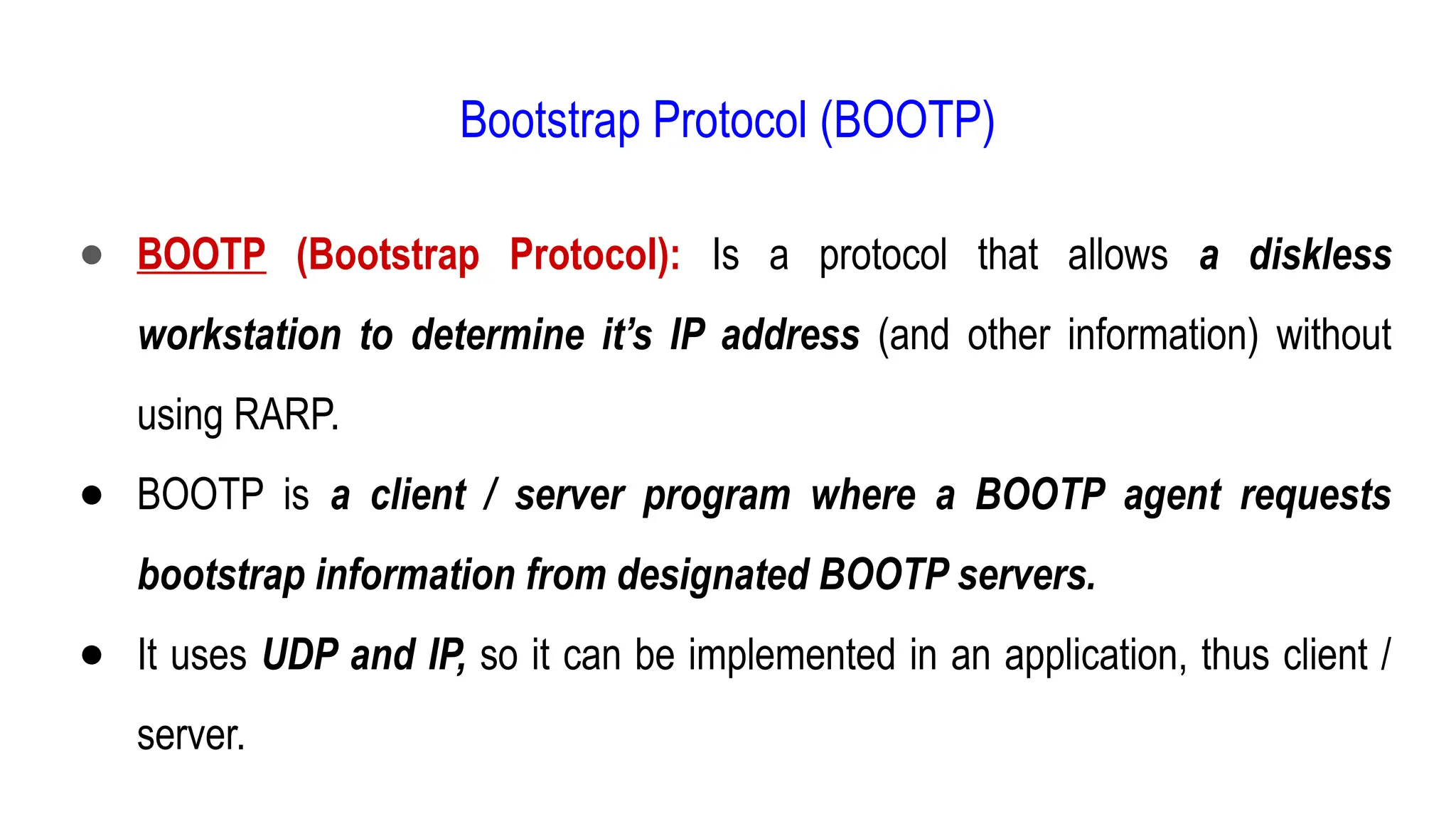 Bootstrap Protocol (BOOTP)

● BOOTP (Bootstrap Protocol): Is a protocol that allows a diskless workstation to determine it's IP address (and other information) without using RARP.

● BOOTP is a client / server program where a BOOTP agent requests bootstrap information from designated BOOTP servers.

● It uses UDP and IP, so it can be implemented in an application, thus client / server.